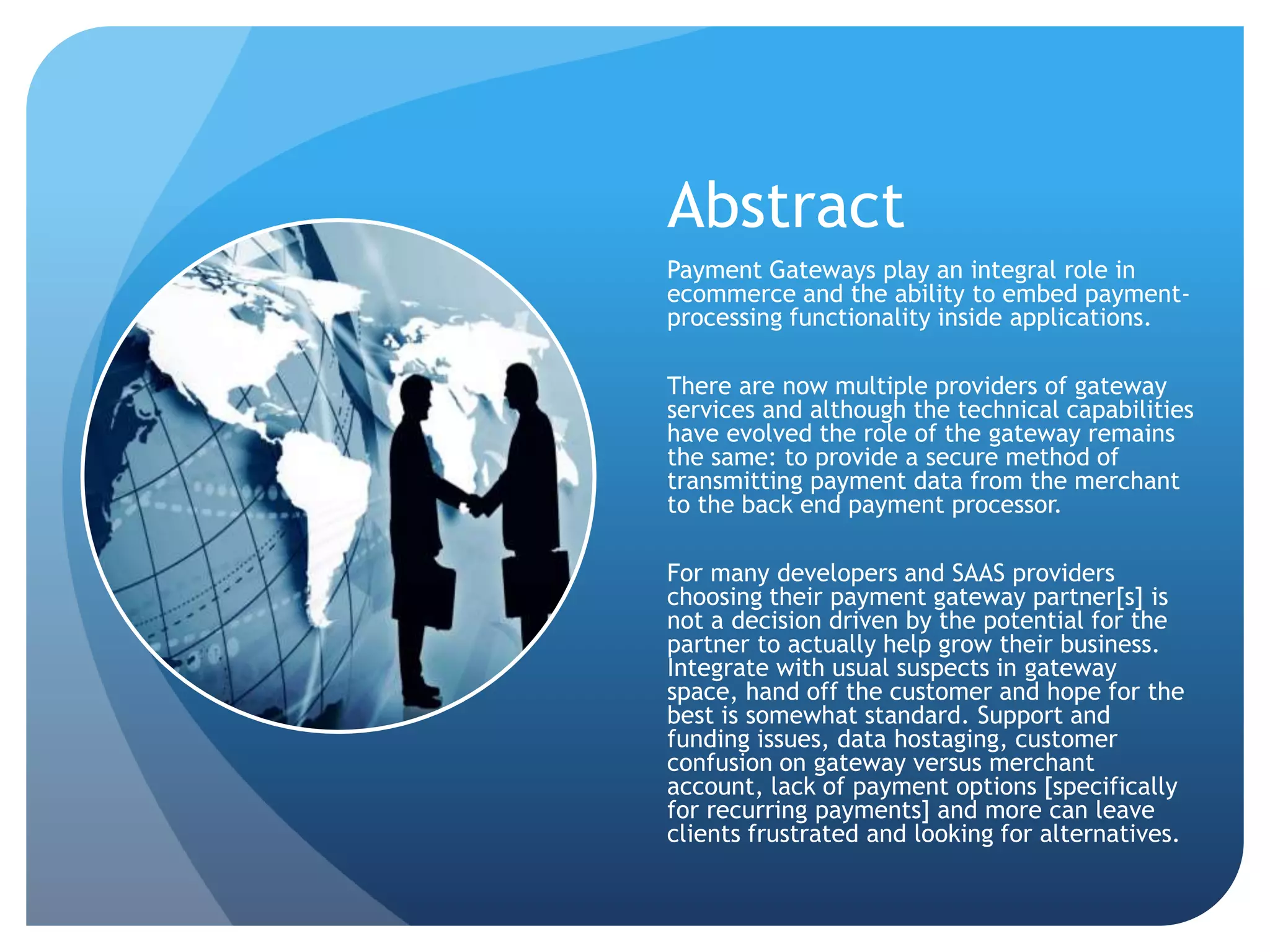 Abstract

Payment Gateways play an integral role in ecommerce and the ability to embed payment-processing functionality inside applications.

There are now multiple providers of gateway services and although the technical capabilities have evolved the role of the gateway remains the same: to provide a secure method of transmitting payment data from the merchant to the back end payment processor.

For many developers and SAAS providers choosing their payment gateway partner[s] is not a decision driven by the potential for the partner to actually help grow their business. Integrate with usual suspects in gateway space, hand off the customer and hope for the best is somewhat standard. Support and funding issues, data hostaging, customer confusion on gateway versus merchant account, lack of payment options [specifically for recurring payments] and more can leave clients frustrated and looking for alternatives.